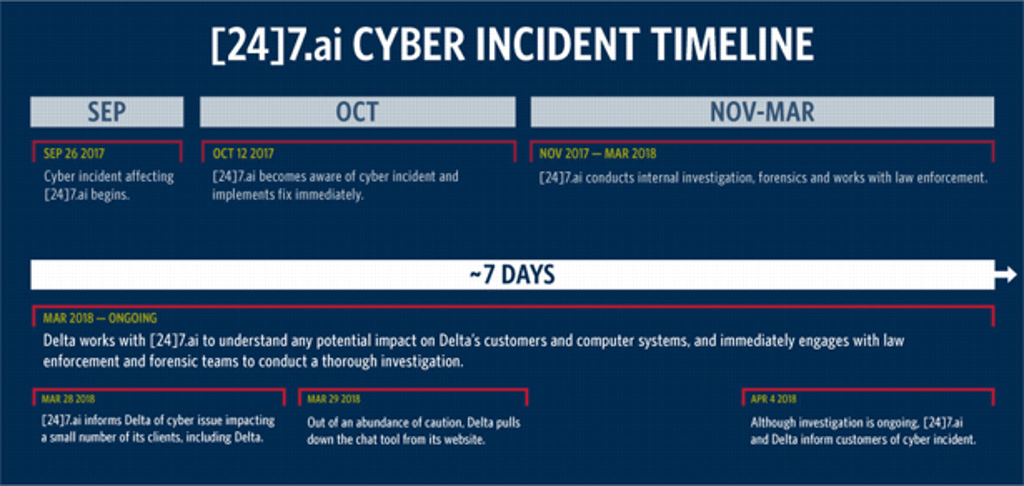 [24]7.ai CYBER INCIDENT TIMELINE

SEP

SEP 26 2017
Cyber incident affecting [24]7.ai begins.

OCT

OCT 12 2017
[24]7.ai becomes aware of cyber incident and implements fix immediately.

NOV-MAR

NOV 2017 — MAR 2018
[24]7.ai conducts internal investigation, forensics and works with law enforcement.

~7 DAYS

MAR 2018 — ONGOING
Delta works with [24]7.ai to understand any potential impact on Delta's customers and computer systems, and immediately engages with law enforcement and forensic teams to conduct a thorough investigation.

MAR 28 2018
[24]7.ai informs Delta of cyber issue impacting a small number of its clients, including Delta.

MAR 29 2018
Out of an abundance of caution, Delta pulls down the chat tool from its website.

APR 4 2018
Although investigation is ongoing, [24]7.ai and Delta inform customers of cyber incident.